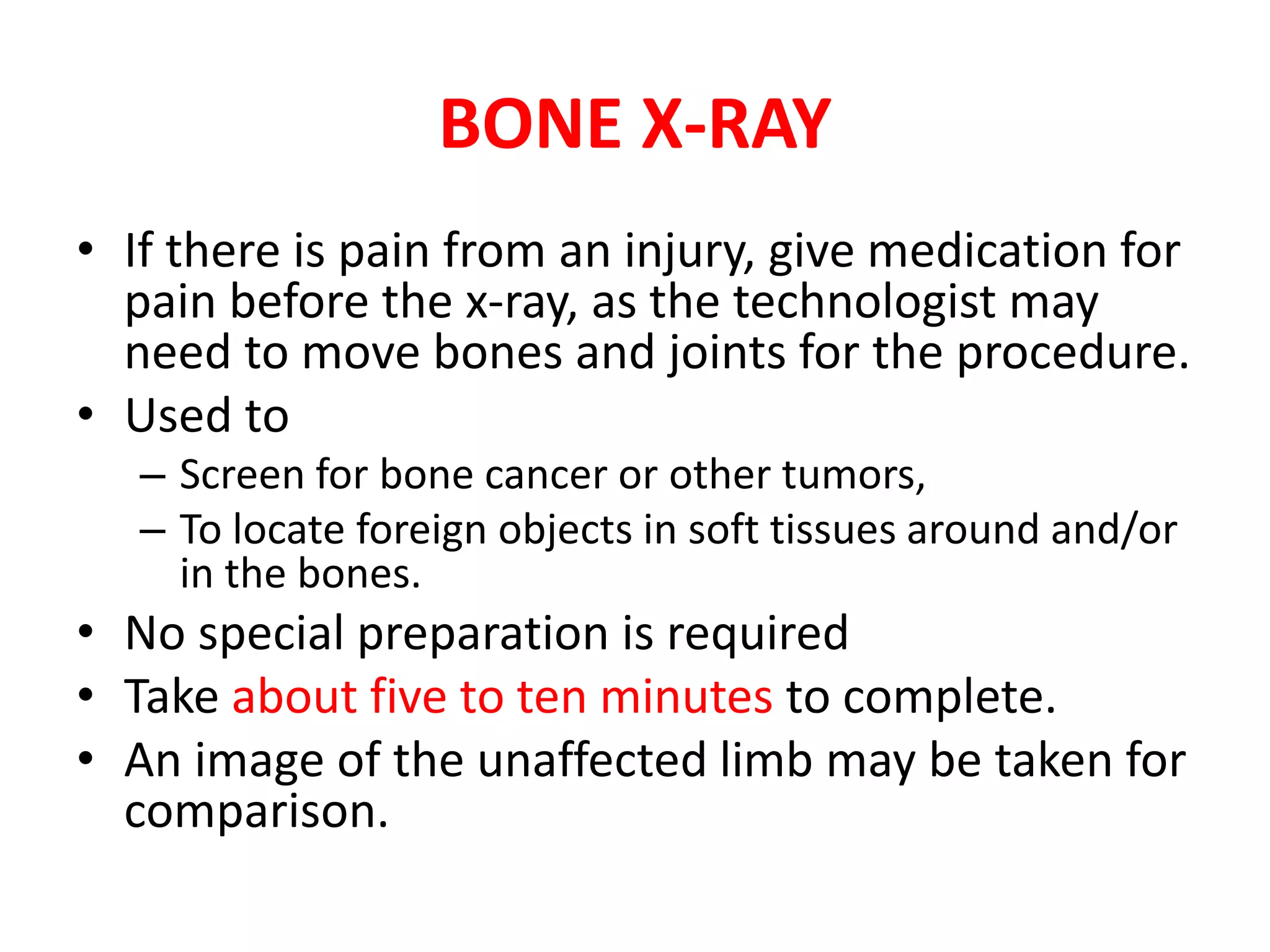 BONE X-RAY

• If there is pain from an injury, give medication for pain before the x-ray, as the technologist may need to move bones and joints for the procedure.
• Used to
– Screen for bone cancer or other tumors,
– To locate foreign objects in soft tissues around and/or in the bones.
• No special preparation is required
• Take about five to ten minutes to complete.
• An image of the unaffected limb may be taken for comparison.